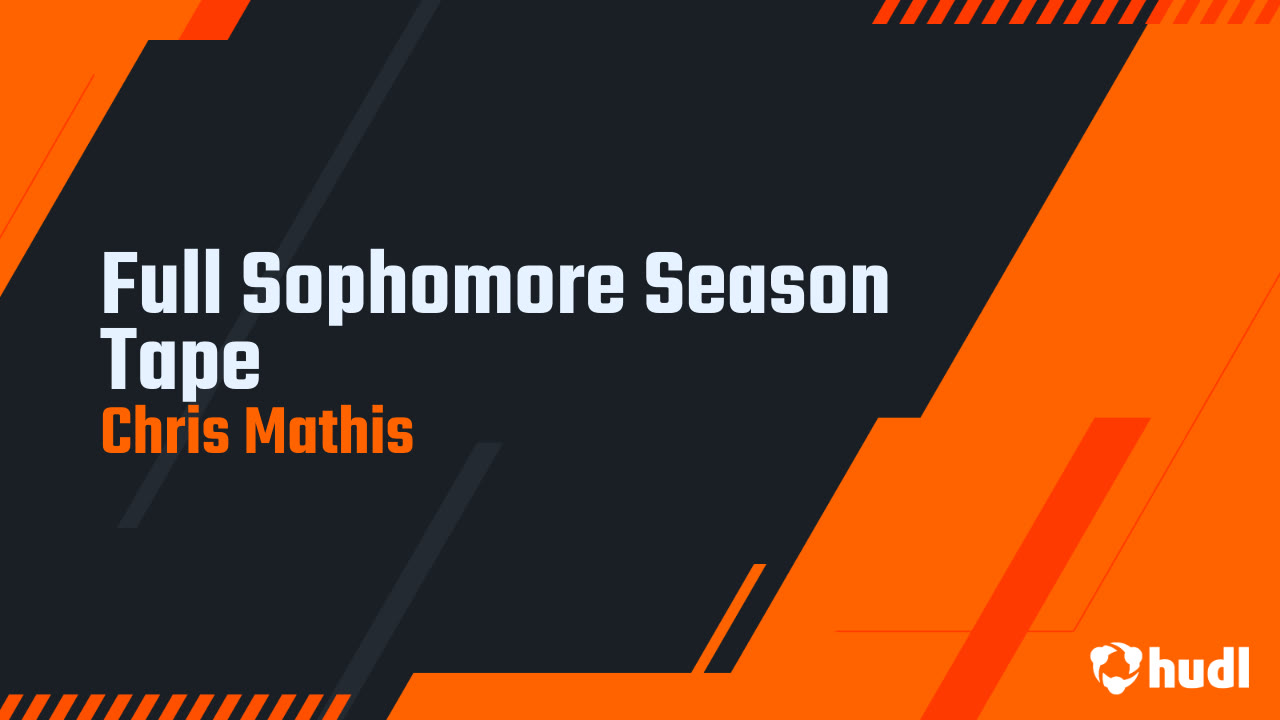 Full Sophomore Season Tape
Chris Mathis

hudl